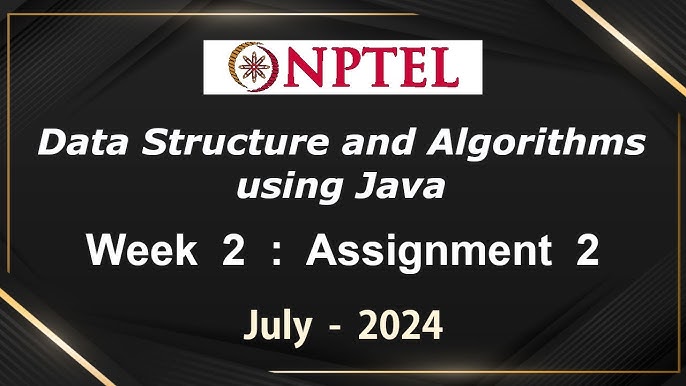 NPTEL

Data Structure and Algorithms using Java

Week 2 : Assignment 2

July - 2024